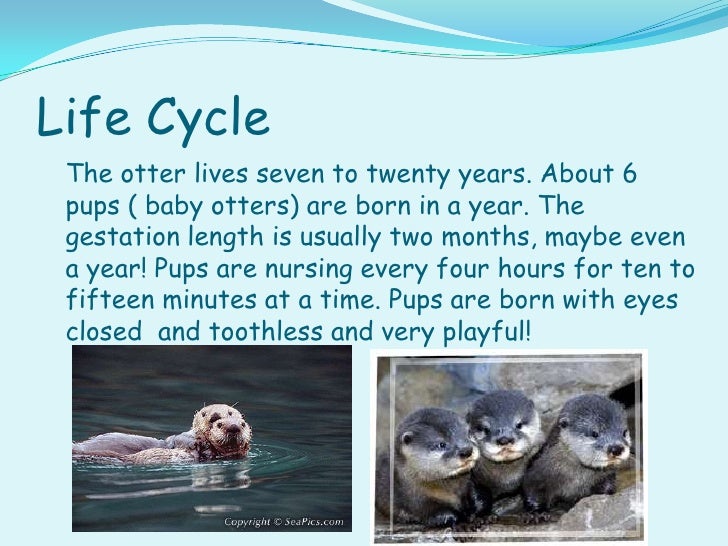 Life Cycle

The otter lives seven to twenty years. About 6 pups ( baby otters) are born in a year. The gestation length is usually two months, maybe even a year! Pups are nursing every four hours for ten to fifteen minutes at a time. Pups are born with eyes closed  and toothless and very playful!

Copyright © SeaPics.com